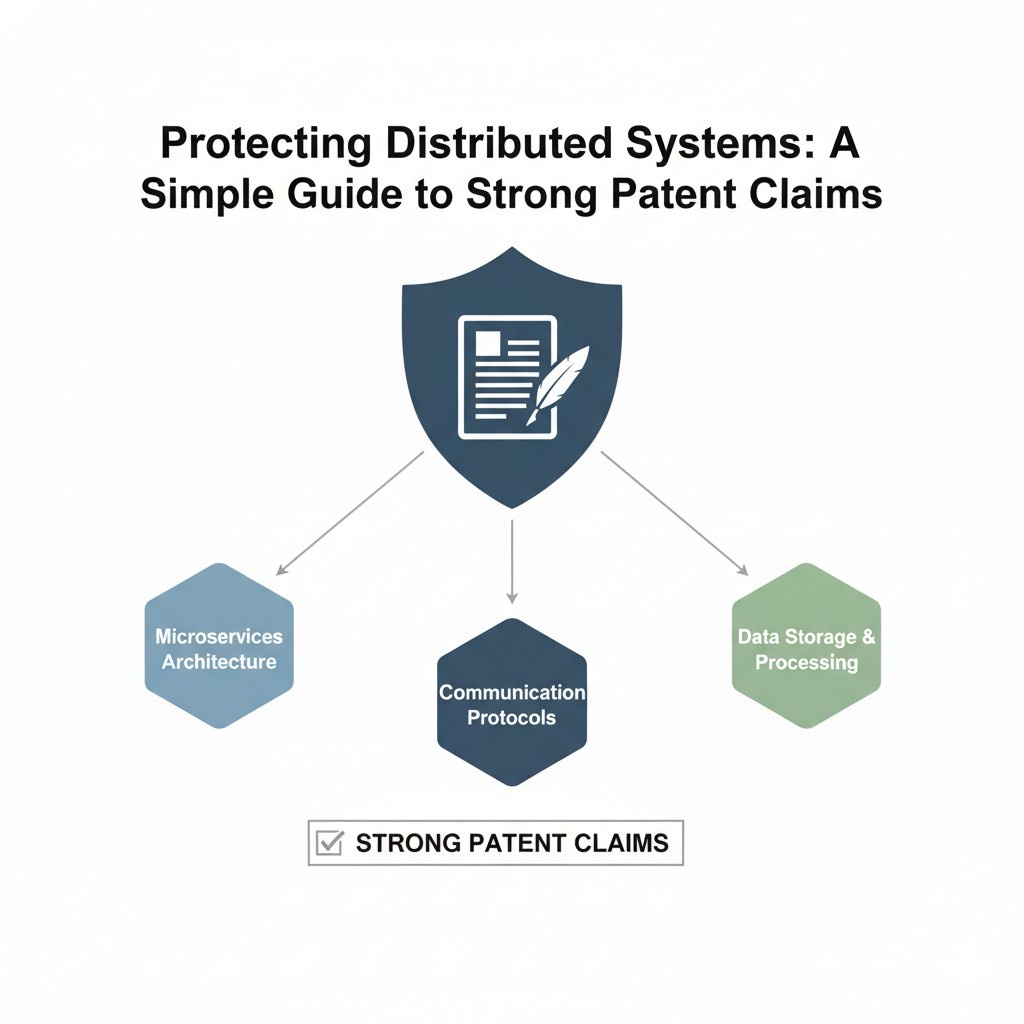 Protecting Distributed Systems: A Simple Guide to Strong Patent Claims

Microservices Architecture

Communication Protocols

Data Storage & Processing

STRONG PATENT CLAIMS